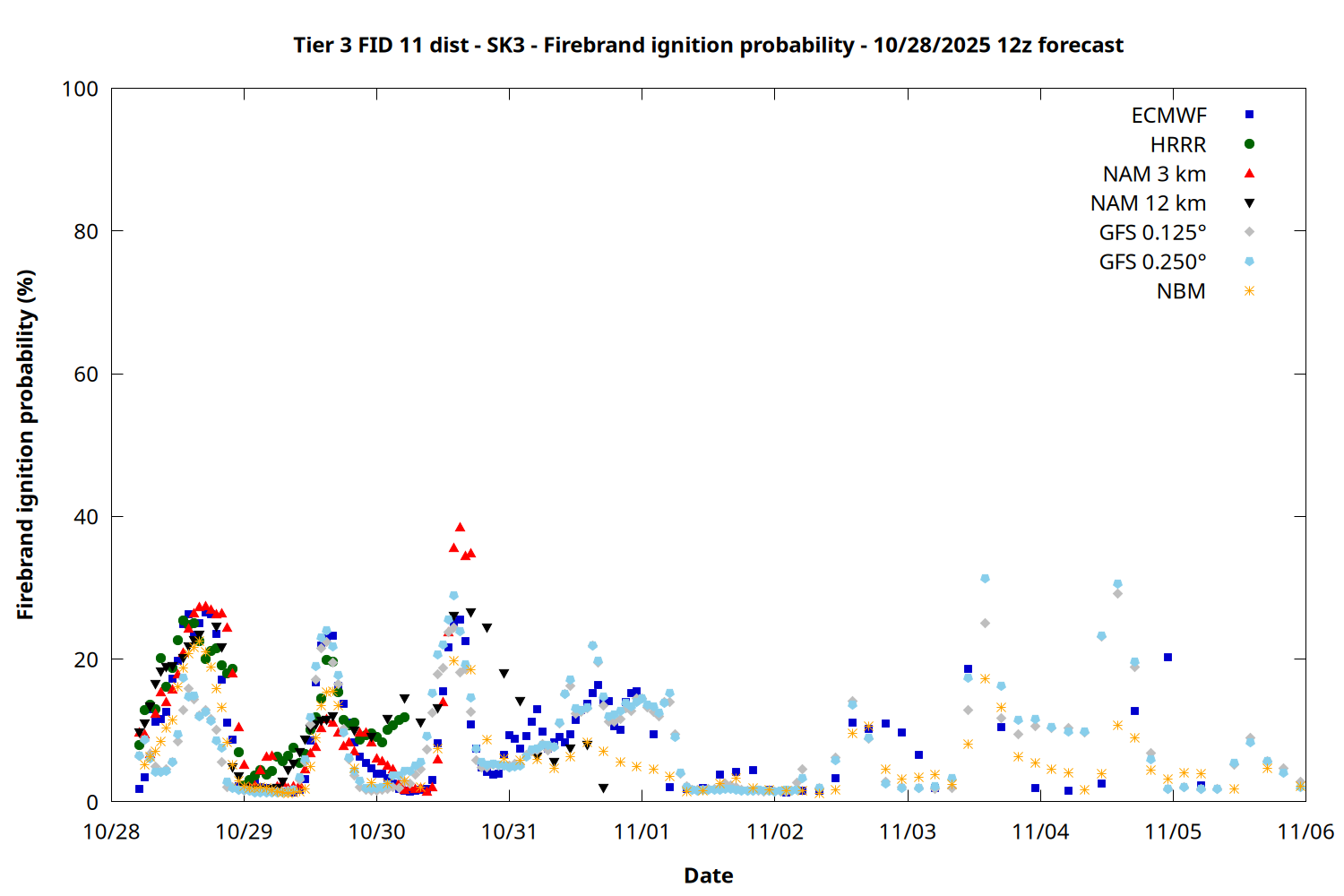 Tier 3 FID 11 dist - SK3 - Firebrand ignition probability - 10/28/2025 12z forecast

Firebrand ignition probability (%)

100
80
60
40
20
0

ECMWF
HRRR
NAM 3 km
NAM 12 km
GFS 0.125°
GFS 0.250°
NBM

10/28
10/29
10/30
10/31
11/01
11/02
11/03
11/04
11/05
11/06

Date